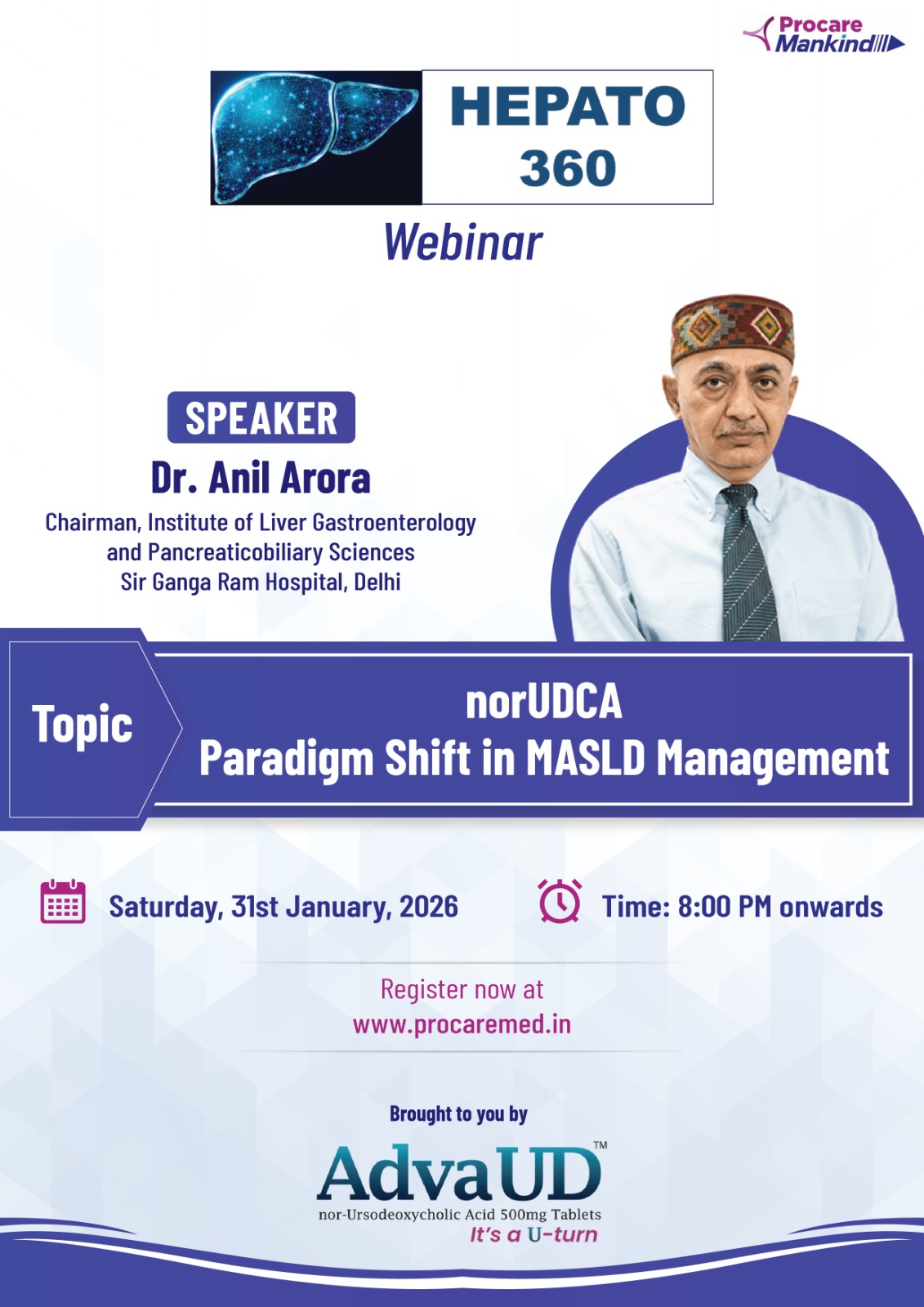 Procare Mankind

HEPATO 360

Webinar

SPEAKER

Dr. Anil Arora

Chairman, Institute of Liver Gastroenterology and Pancreaticobiliary Sciences
Sir Ganga Ram Hospital, Delhi

Topic

norUDCA
Paradigm Shift in MASLD Management

Saturday, 31st January, 2026

Time: 8:00 PM onwards

Register now at
www.procaremed.in

Brought to you by

AdvaUD™
nor-Ursodeoxycholic Acid 500mg Tablets
It's a U-turn